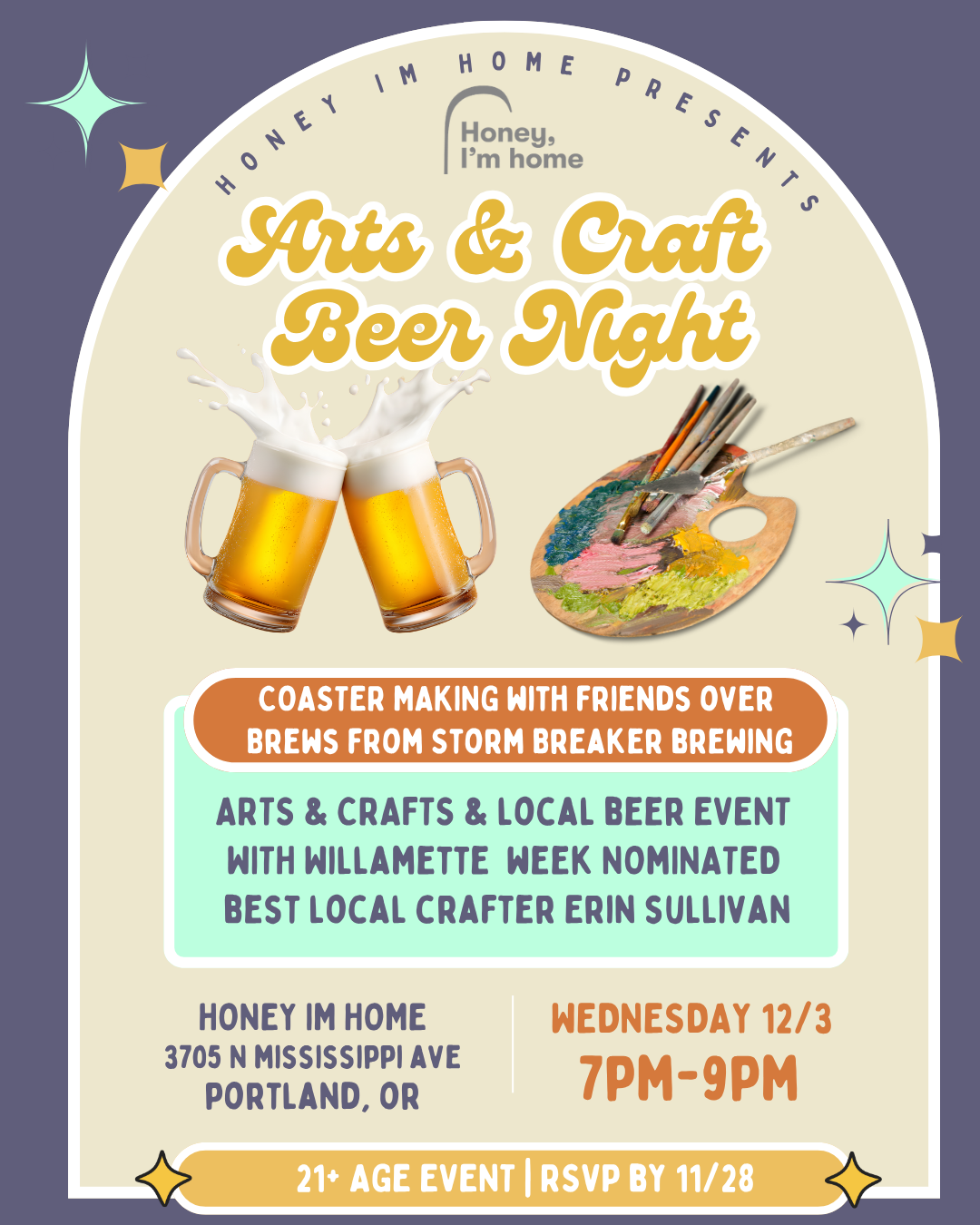 HONEY IM HOME PRESENTS

Honey, I'm home

Arts & Craft Beer Night

COASTER MAKING WITH FRIENDS OVER BREWS FROM STORM BREAKER BREWING

ARTS & CRAFTS & LOCAL BEER EVENT WITH WILLAMETTE WEEK NOMINATED BEST LOCAL CRAFTER ERIN SULLIVAN

HONEY IM HOME
3705 N MISSISSIPPI AVE
PORTLAND, OR

WEDNESDAY 12/3
7PM-9PM

21+ AGE EVENT | RSVP BY 11/28